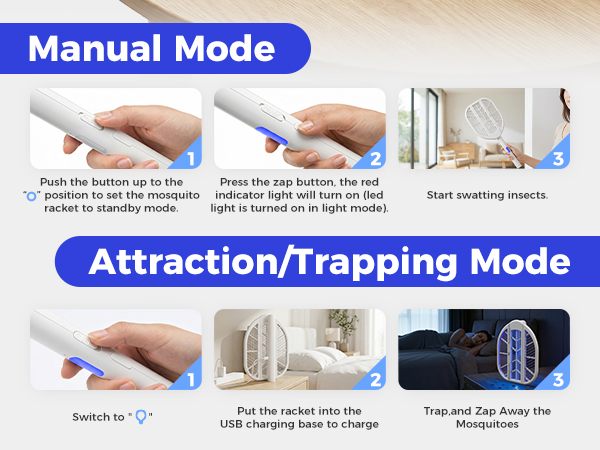 Manual Mode

1

Push the button up to the "O" position to set the mosquito racket to standby mode.

2

Press the zap button, the red indicator light will turn on (led light is turned on in light mode).

3

Start swatting insects.

Attraction/Trapping Mode

1

Switch to " "

2

Put the racket into the USB charging base to charge

3

Trap,and Zap Away the Mosquitoes